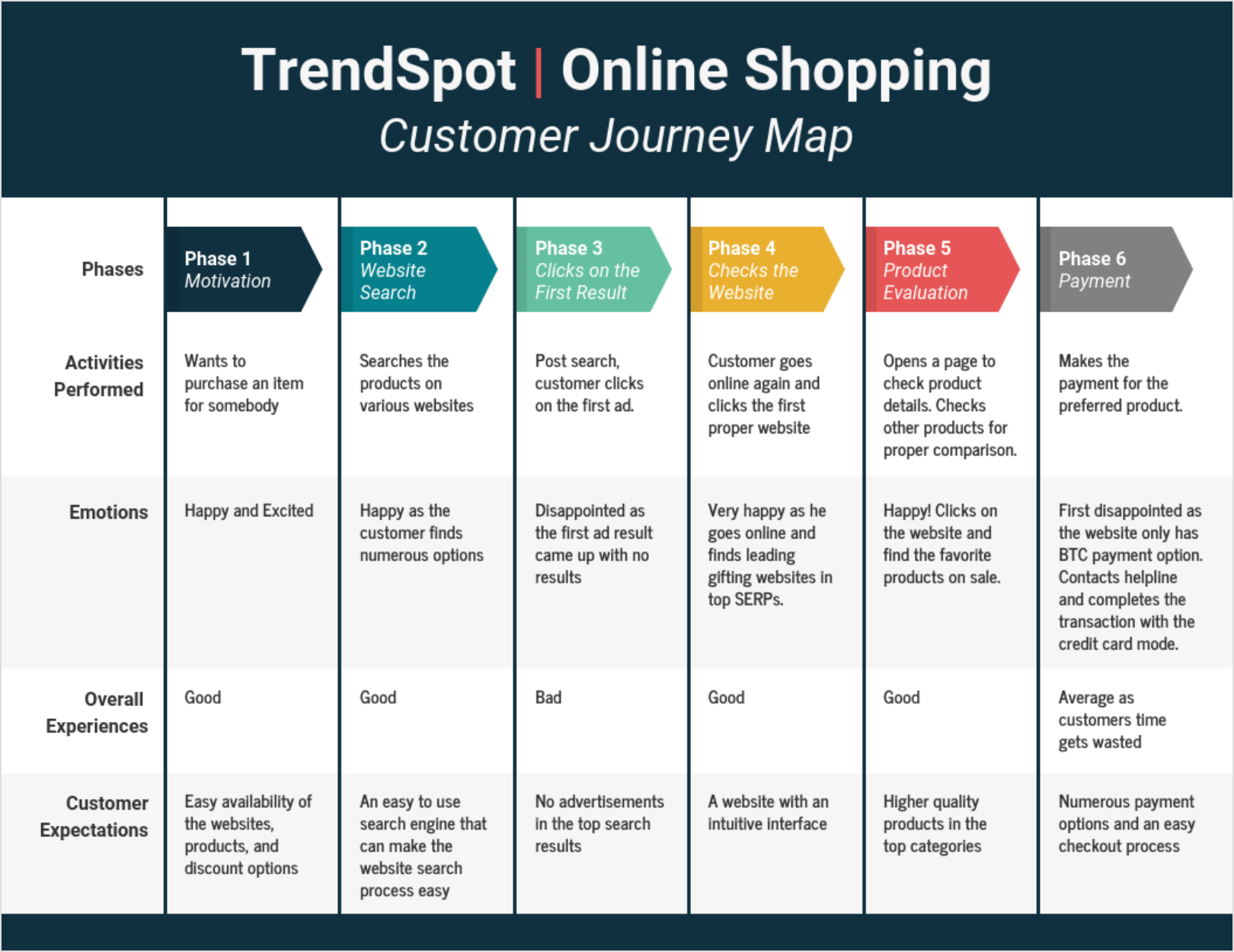 TrendSpot | Online Shopping
Customer Journey Map

| Phases | Phase 1 Motivation | Phase 2 Website Search | Phase 3 Clicks on the First Result | Phase 4 Checks the Website | Phase 5 Product Evaluation | Phase 6 Payment |
|---|---|---|---|---|---|---|
| Activities Performed | Wants to purchase an item for somebody | Searches the products on various websites | Post search, customer clicks on the first ad. | Customer goes online again and clicks the first proper website | Opens a page to check product details. Checks other products for proper comparison. | Makes the payment for the preferred product. |
| Emotions | Happy and Excited | Happy as the customer finds numerous options | Disappointed as the first ad result came up with no results | Very happy as he goes online and finds leading gifting websites in top SERPs. | Happy! Clicks on the website and find the favorite products on sale. | First disappointed as the website only has BTC payment option. Contacts helpline and completes the transaction with the credit card mode. |
| Overall Experiences | Good | Good | Bad | Good | Good | Average as customers time gets wasted |
| Customer Expectations | Easy availability of the websites, products, and discount options | An easy to use search engine that can make the website search process easy | No advertisements in the top search results | A website with an intuitive interface | Higher quality products in the top categories | Numerous payment options and an easy checkout process |